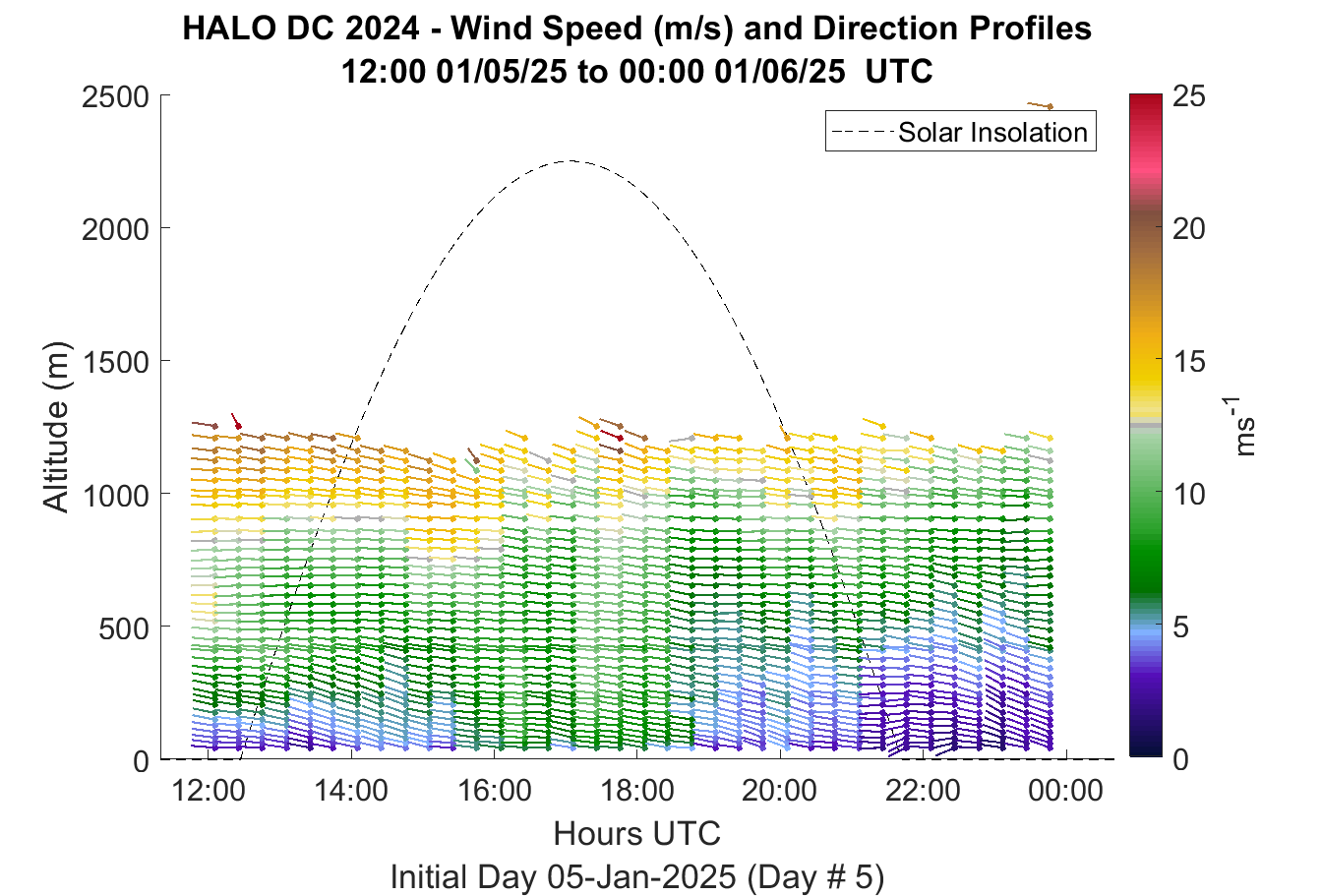 HALO DC 2024 - Wind Speed (m/s) and Direction Profiles
12:00 01/05/25 to 00:00 01/06/25 UTC

Solar Insolation

Altitude (m)

2500
2000
1500
1000
500
0

12:00 14:00 16:00 18:00 20:00 22:00 00:00

Hours UTC

Initial Day 05-Jan-2025 (Day # 5)

25
20
15
10
5
0

$ms^{-1}$